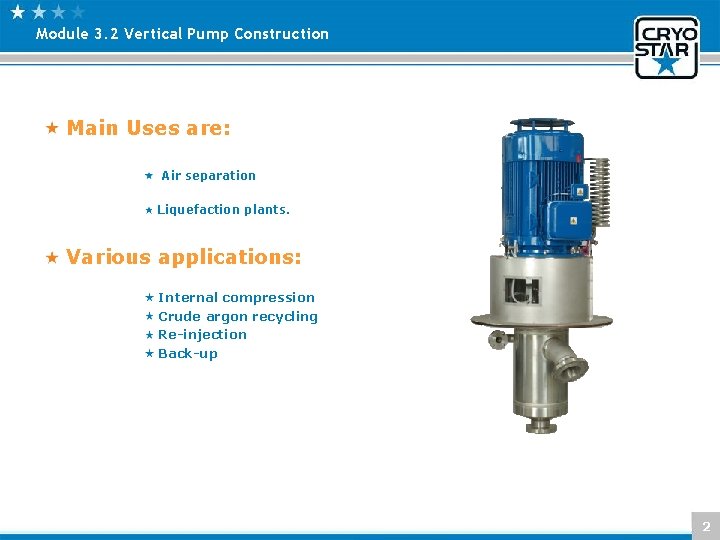 Module 3.2 Vertical Pump Construction

CRYO STAR

★ Main Uses are:

★ Air separation

★ Liquefaction plants.

★ Various applications:

★ Internal compression
★ Crude argon recycling
★ Re-injection
★ Back-up

2